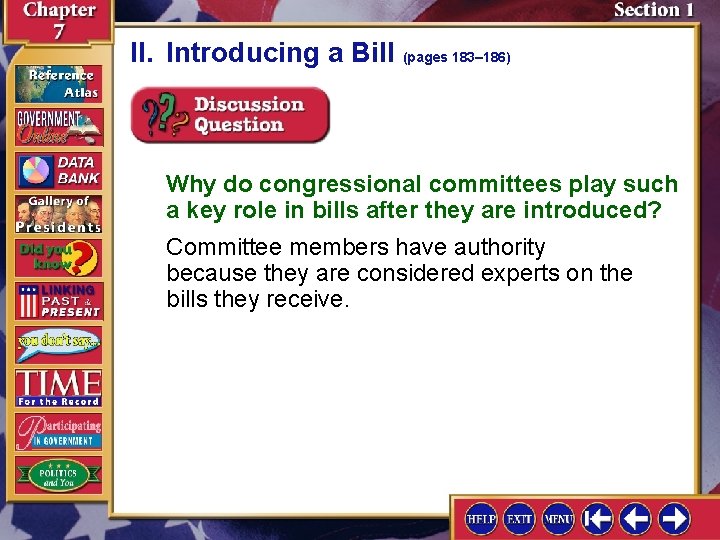 Chapter 7

Section 1

Reference Atlas

GOVERNMENT Online

DATA BANK

Gallery of Presidents

Did you know?

LINKING PAST & PRESENT

you don't say...

TIME For the Record

Participating IN GOVERNMENT

POLITICS and You

II. Introducing a Bill (pages 183–186)

Discussion Question

Why do congressional committees play such a key role in bills after they are introduced?

Committee members have authority because they are considered experts on the bills they receive.

HELP EXIT MENU